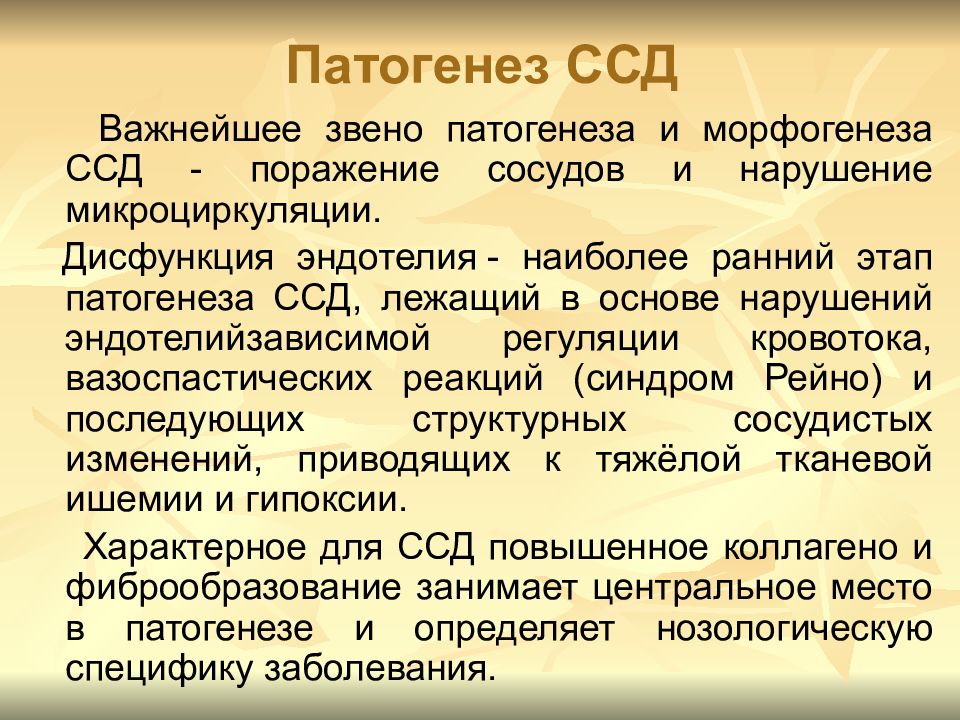 Патогенез ССД

Важнейшее звено патогенеза и морфогенеза ССД - поражение сосудов и нарушение микроциркуляции.

Дисфункция эндотелия - наиболее ранний этап патогенеза ССД, лежащий в основе нарушений эндотелийзависимой регуляции кровотока, вазоспастических реакций (синдром Рейно) и последующих структурных сосудистых изменений, приводящих к тяжёлой тканевой ишемии и гипоксии.

Характерное для ССД повышенное коллагено и фиброобразование занимает центральное место в патогенезе и определяет нозологическую специфику заболевания.